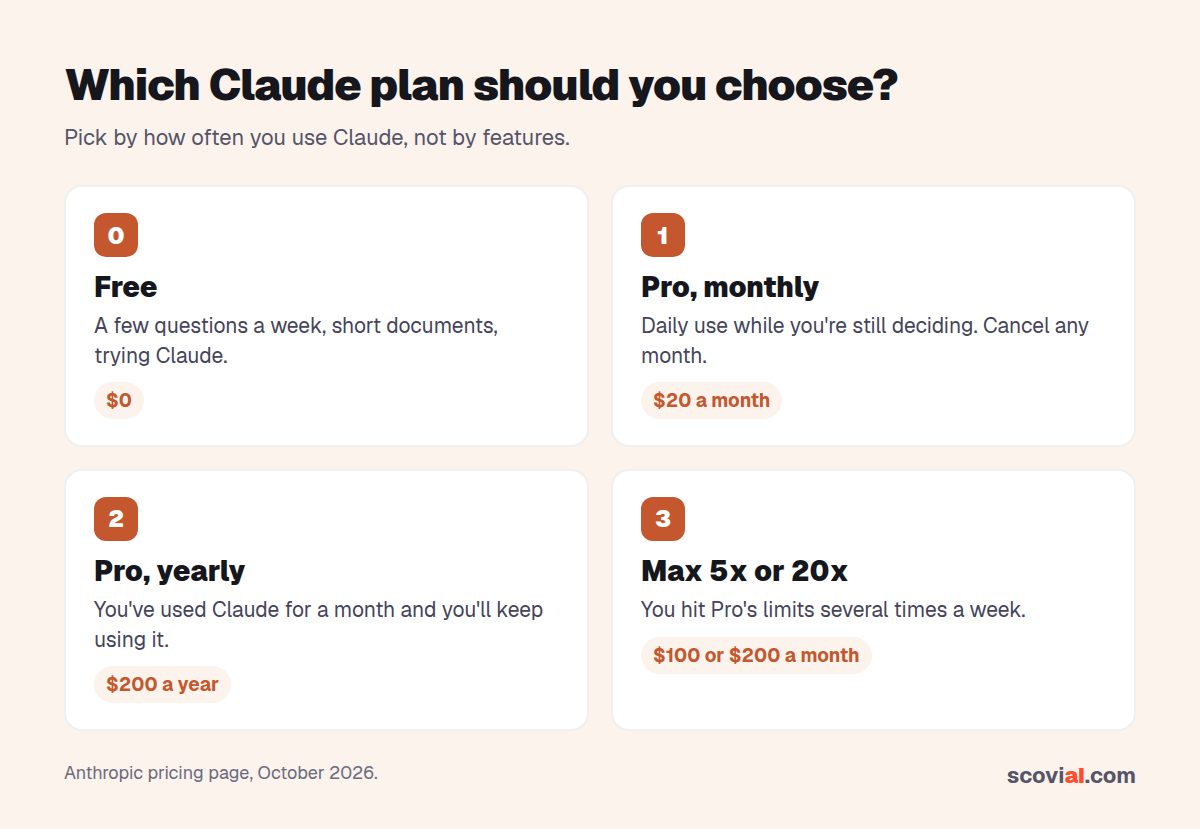 Which Claude plan should you choose?

Pick by how often you use Claude, not by features.

0

Free

A few questions a week, short documents, trying Claude.

$0

1

Pro, monthly

Daily use while you're still deciding. Cancel any month.

$20 a month

2

Pro, yearly

You've used Claude for a month and you'll keep using it.

$200 a year

3

Max 5x or 20x

You hit Pro's limits several times a week.

$100 or $200 a month

Anthropic pricing page, October 2026.

scovial.com